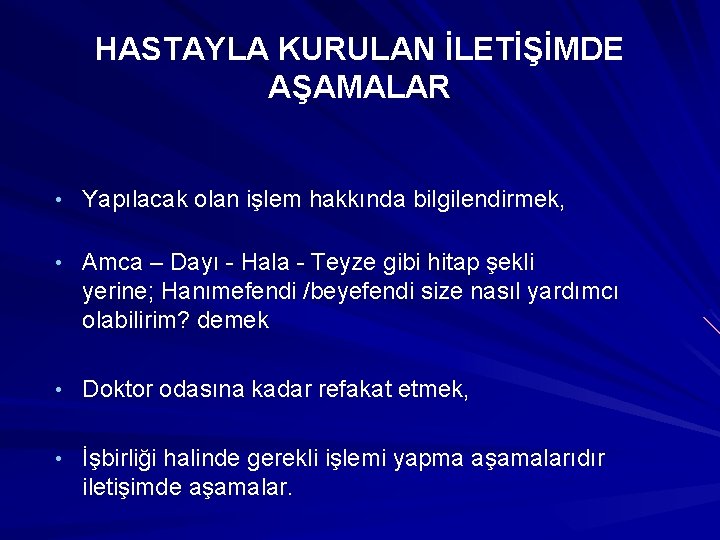 HASTAYLA KURULAN İLETİŞİMDE AŞAMALAR

• Yapılacak olan işlem hakkında bilgilendirmek,

• Amca – Dayı - Hala - Teyze gibi hitap şekli yerine; Hanımefendi /beyefendi size nasıl yardımcı olabilirim? demek

• Doktor odasına kadar refakat etmek,

• İşbirliği halinde gerekli işlemi yapma aşamalarıdır iletişimde aşamalar.